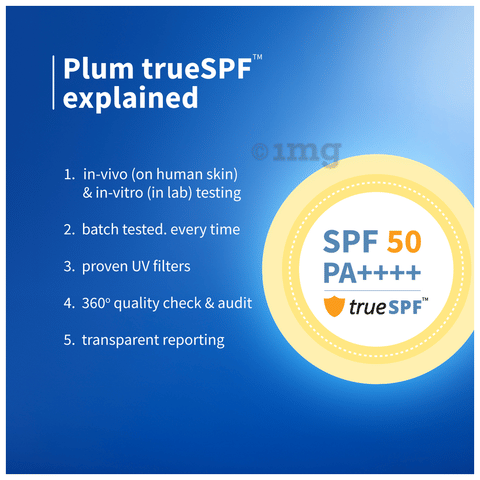 Plum trueSPF™ explained

©1mg

1. in-vivo (on human skin) & in-vitro (in lab) testing

2. batch tested. every time

3. proven UV filters

4. 360° quality check & audit

5. transparent reporting

SPF 50
PA++++
trueSPF™